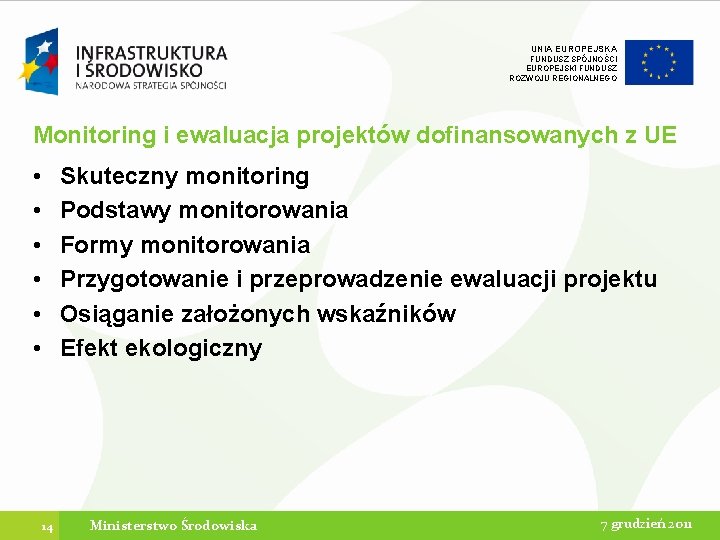 INFRASTRUKTURA I ŚRODOWISKO
NARODOWA STRATEGIA SPÓJNOŚCI

UNIA EUROPEJSKA
FUNDUSZ SPÓJNOŚCI
EUROPEJSKI FUNDUSZ
ROZWOJU REGIONALNEGO

Monitoring i ewaluacja projektów dofinansowanych z UE

• Skuteczny monitoring
• Podstawy monitorowania
• Formy monitorowania
• Przygotowanie i przeprowadzenie ewaluacji projektu
• Osiąganie założonych wskaźników
• Efekt ekologiczny

14 Ministerstwo Środowiska 7 grudzień 2011